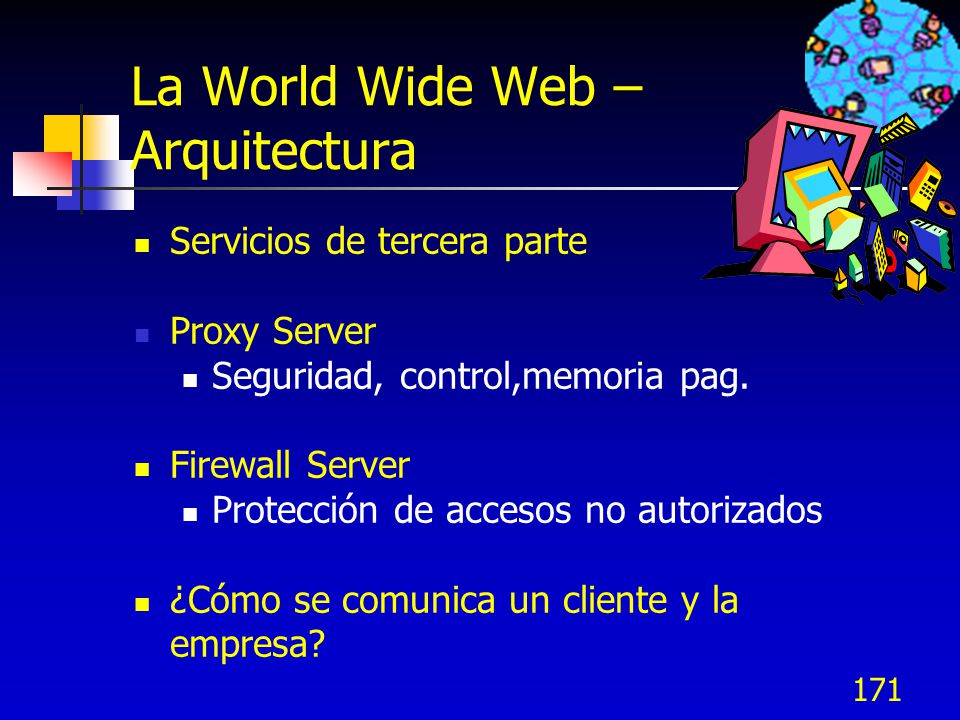 La World Wide Web – Arquitectura

Servicios de tercera parte

Proxy Server
Seguridad, control,memoria pag.

Firewall Server
Protección de accesos no autorizados

¿Cómo se comunica un cliente y la empresa?

171